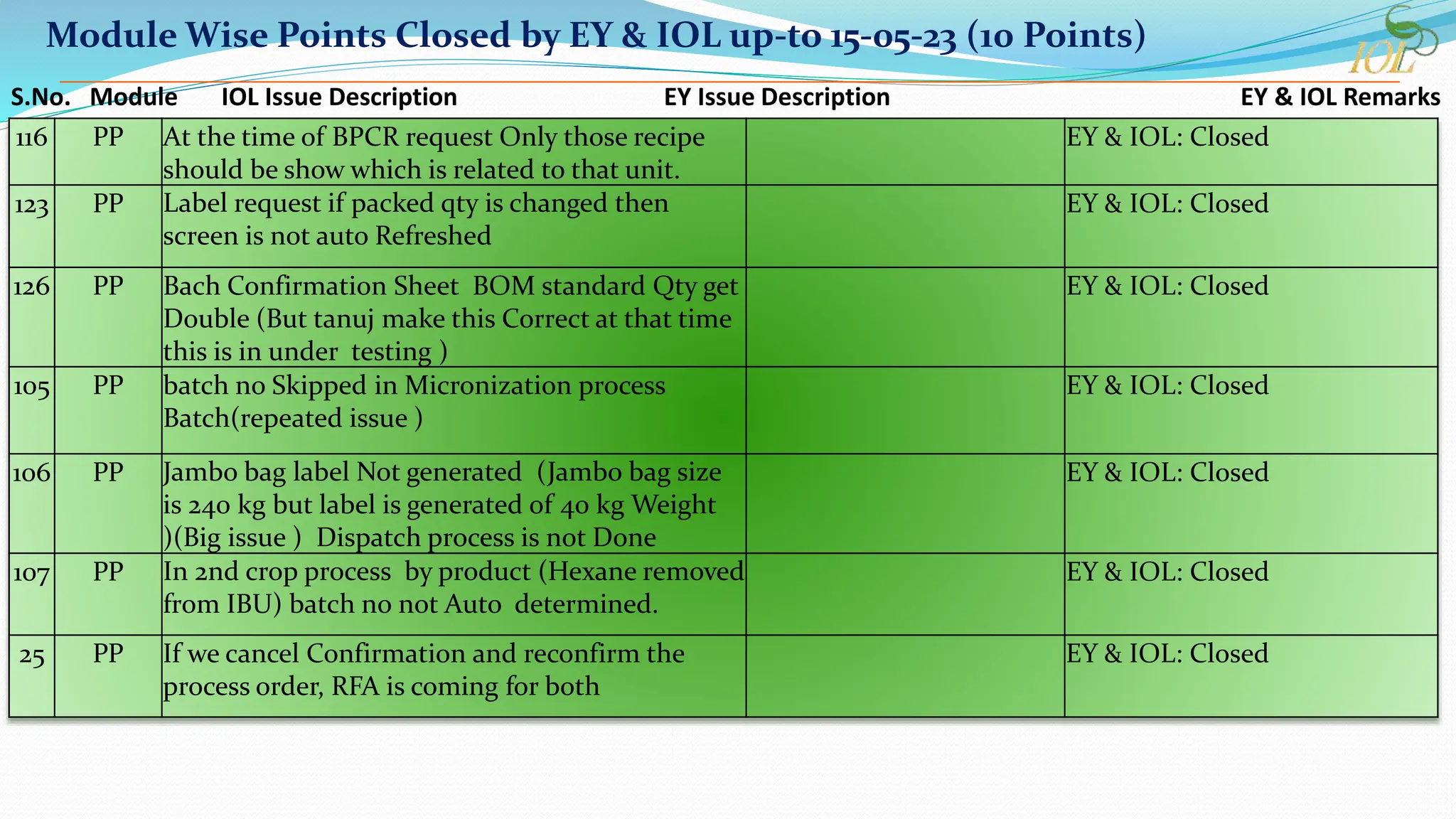 Module Wise Points Closed by EY & IOL up-to 15-05-23 (10 Points)

IOL

| S.No. | Module | IOL Issue Description | EY Issue Description | EY & IOL Remarks |
|---|---|---|---|---|
| 116 | PP | At the time of BPCR request Only those recipe should be show which is related to that unit. | | EY & IOL: Closed |
| 123 | PP | Label request if packed qty is changed then screen is not auto Refreshed | | EY & IOL: Closed |
| 126 | PP | Bach Confirmation Sheet BOM standard Qty get Double (But tanuj make this Correct at that time this is in under testing ) | | EY & IOL: Closed |
| 105 | PP | batch no Skipped in Micronization process Batch(repeated issue ) | | EY & IOL: Closed |
| 106 | PP | Jambo bag label Not generated (Jambo bag size is 240 kg but label is generated of 40 kg Weight )(Big issue ) Dispatch process is not Done | | EY & IOL: Closed |
| 107 | PP | In 2nd crop process by product (Hexane removed from IBU) batch no not Auto determined. | | EY & IOL: Closed |
| 25 | PP | If we cancel Confirmation and reconfirm the process order, RFA is coming for both | | EY & IOL: Closed |